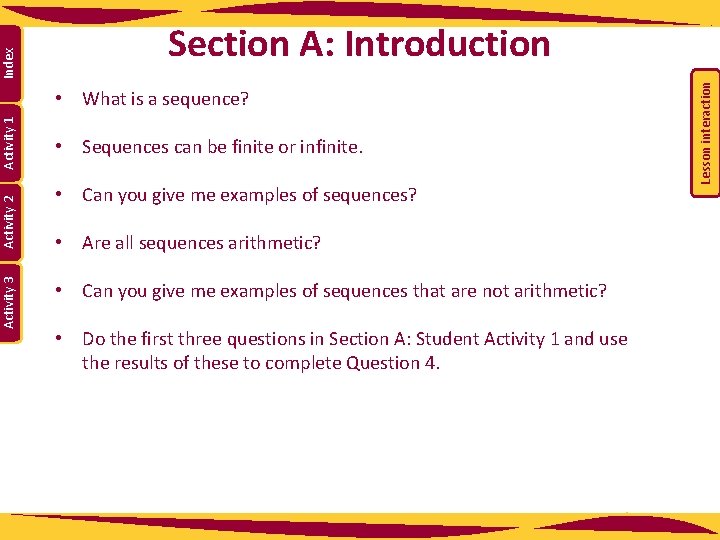 Index

Activity 1

Activity 2

Activity 3

Section A: Introduction

Lesson interaction

• What is a sequence?

• Sequences can be finite or infinite.

• Can you give me examples of sequences?

• Are all sequences arithmetic?

• Can you give me examples of sequences that are not arithmetic?

• Do the first three questions in Section A: Student Activity 1 and use the results of these to complete Question 4.